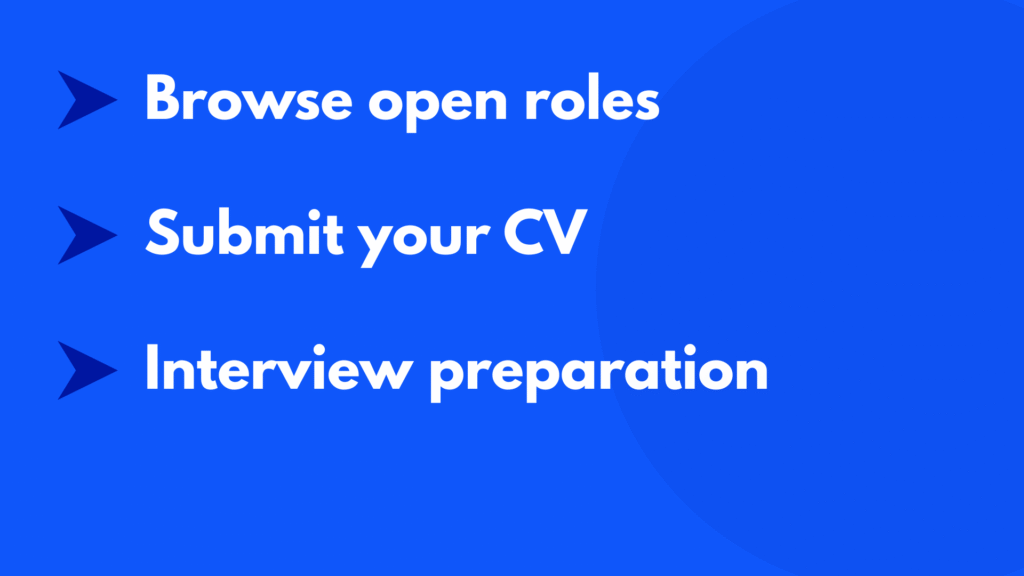 Browse open roles

Submit your CV

Interview preparation